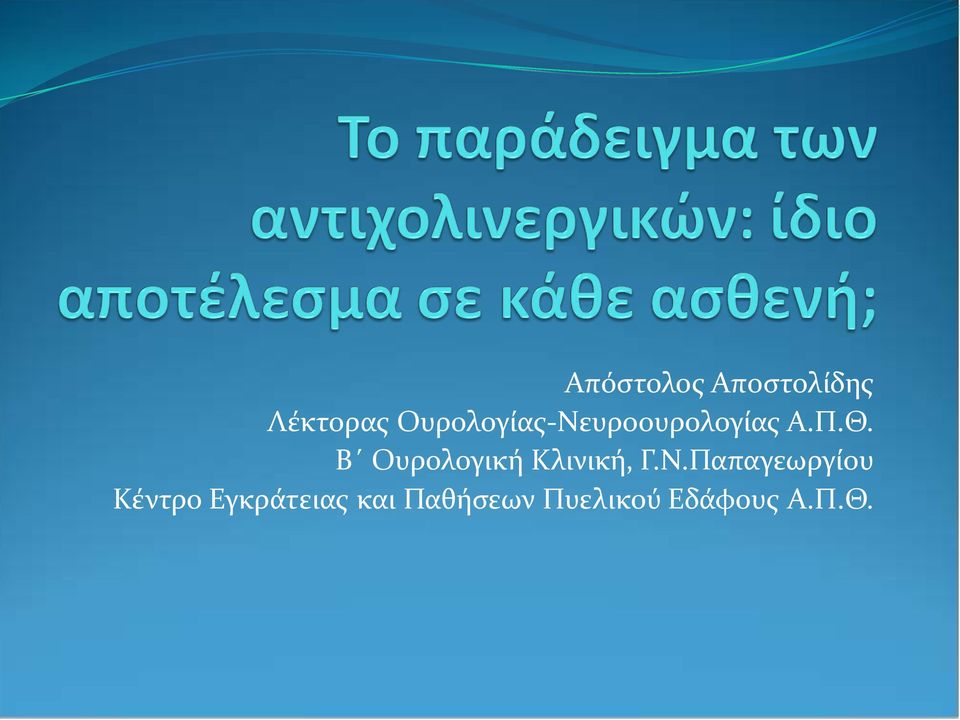 Το παράδειγμα των αντιχολινεργικών: ίδιο αποτέλεσμα σε κάθε ασθενή;

Απόστολος Αποστολίδης
Λέκτορας Ουρολογίας-Νευροουρολογίας Α.Π.Θ.
Β΄ Ουρολογική Κλινική, Γ.Ν.Παπαγεωργίου
Κέντρο Εγκράτειας και Παθήσεων Πυελικού Εδάφους Α.Π.Θ.